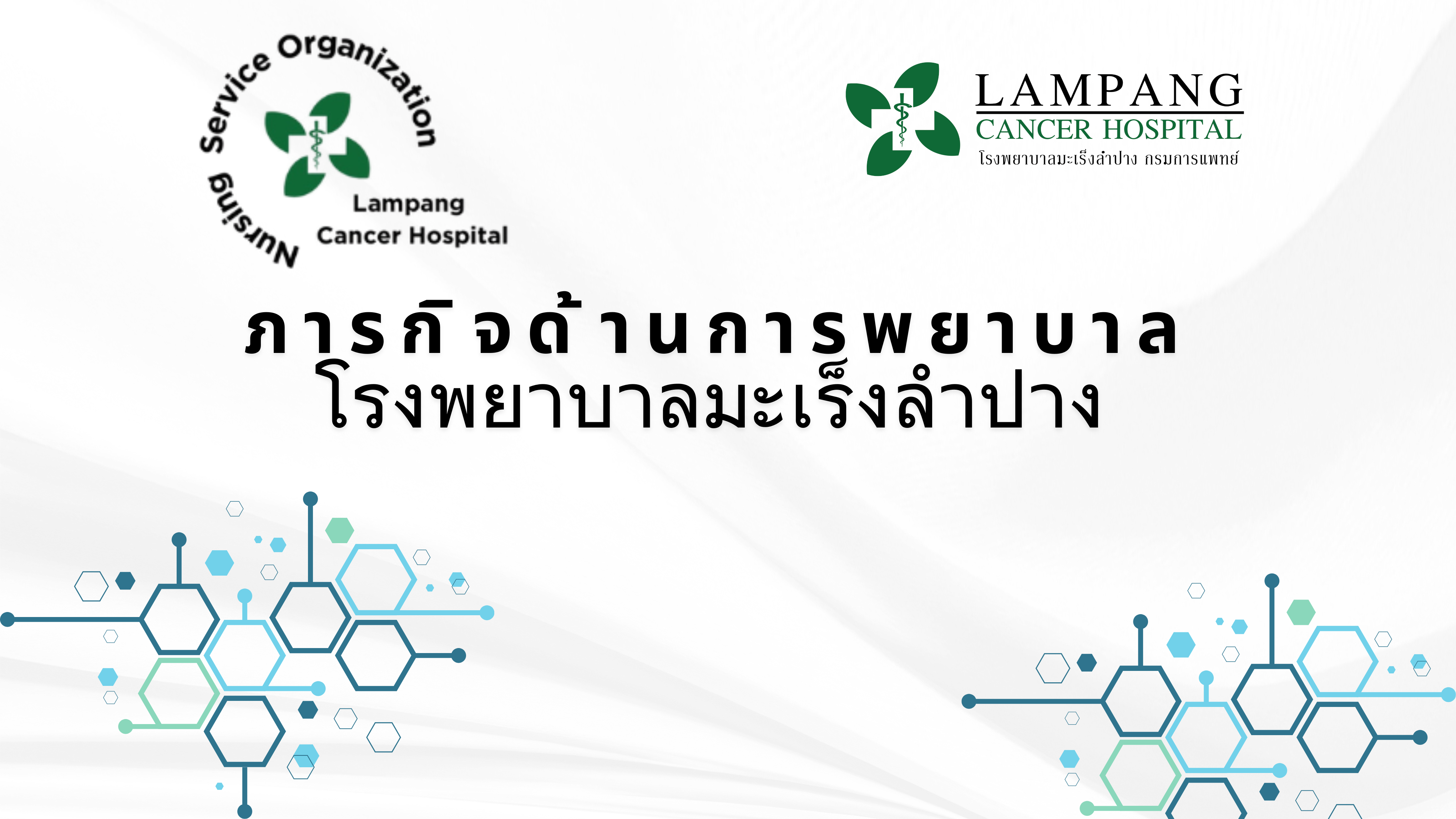 Nursing Service Organization
Lampang Cancer Hospital

LAMPANG
CANCER HOSPITAL
โรงพยาบาลมะเร็งลำปาง กรมการแพทย์

ภารกิจด้านการพยาบาล
โรงพยาบาลมะเร็งลำปาง